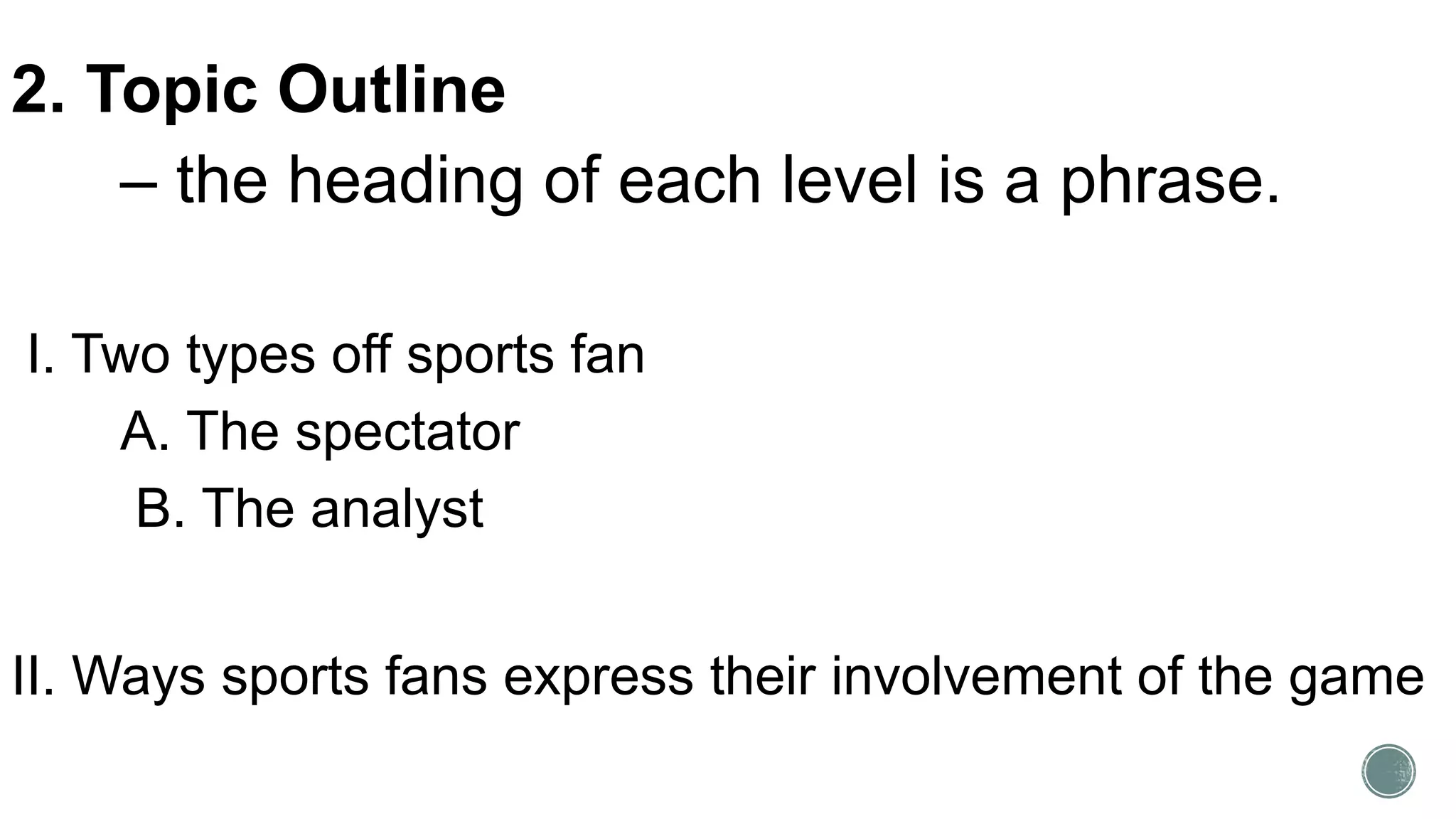 2. Topic Outline

– the heading of each level is a phrase.

I. Two types off sports fan

A. The spectator

B. The analyst

II. Ways sports fans express their involvement of the game